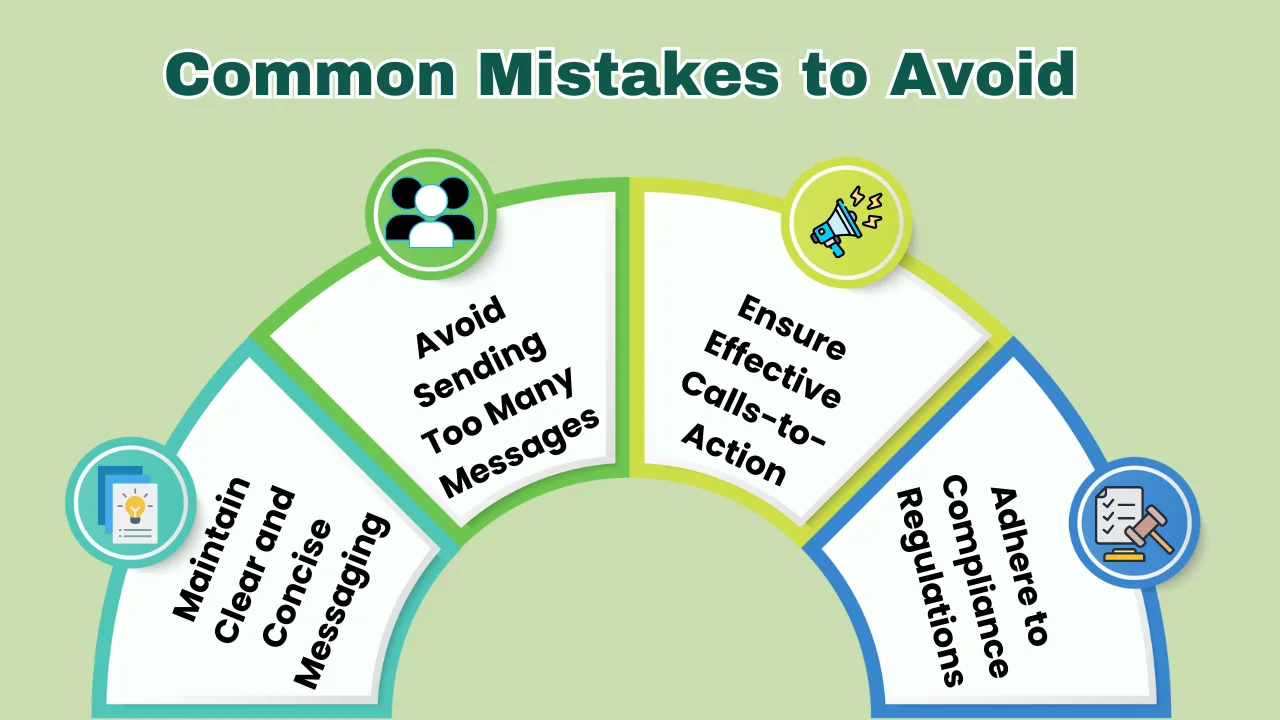 Common Mistakes to Avoid

Maintain Clear and Concise Messaging

Avoid Sending Too Many Messages

Ensure Effective Calls-to-Action

Adhere to Compliance Regulations